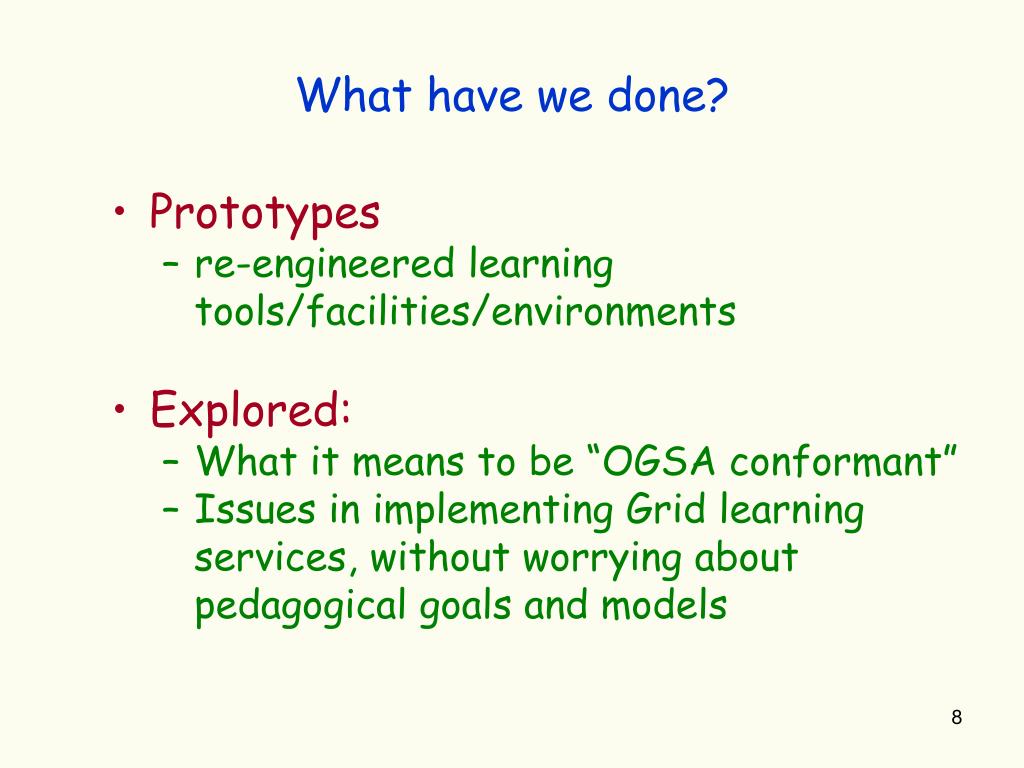 What have we done?

• Prototypes
– re-engineered learning tools/facilities/environments

• Explored:
– What it means to be “OGSA conformant”
– Issues in implementing Grid learning services, without worrying about pedagogical goals and models

8